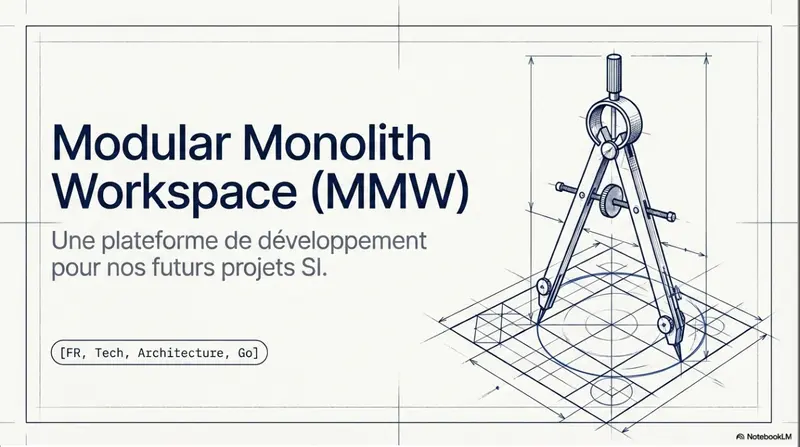 Modular Monolith Workspace (MMW)

Une plateforme de développement pour nos futurs projets SI.

[FR, Tech, Architecture, Go]

NotebookLM